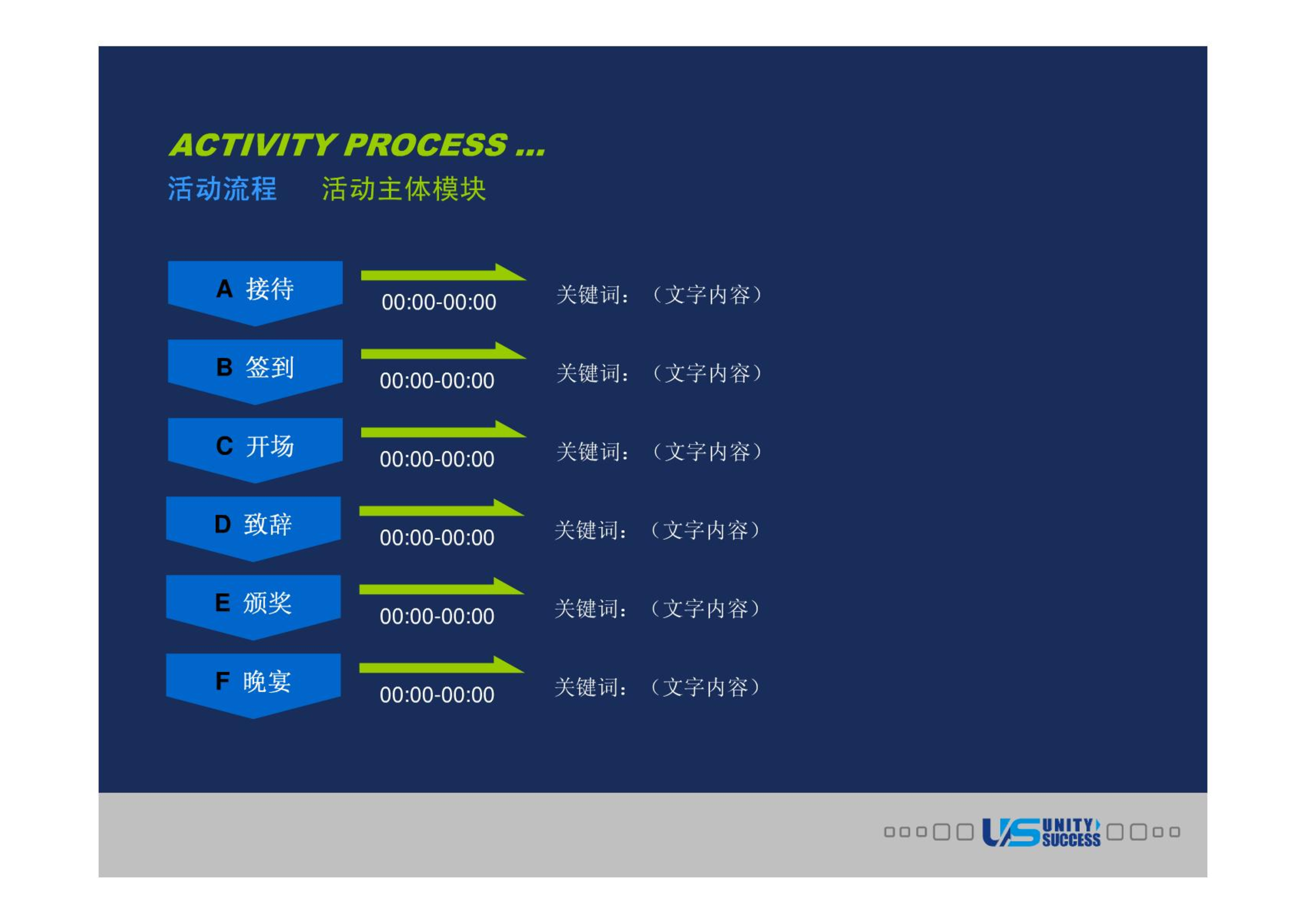 ACTIVITY PROCESS ...

活动流程　活动主体模块

A 接待
00:00-00:00
关键词：（文字内容）

B 签到
00:00-00:00
关键词：（文字内容）

C 开场
00:00-00:00
关键词：（文字内容）

D 致辞
00:00-00:00
关键词：（文字内容）

E 颁奖
00:00-00:00
关键词：（文字内容）

F 晚宴
00:00-00:00
关键词：（文字内容）

US UNITY SUCCESS